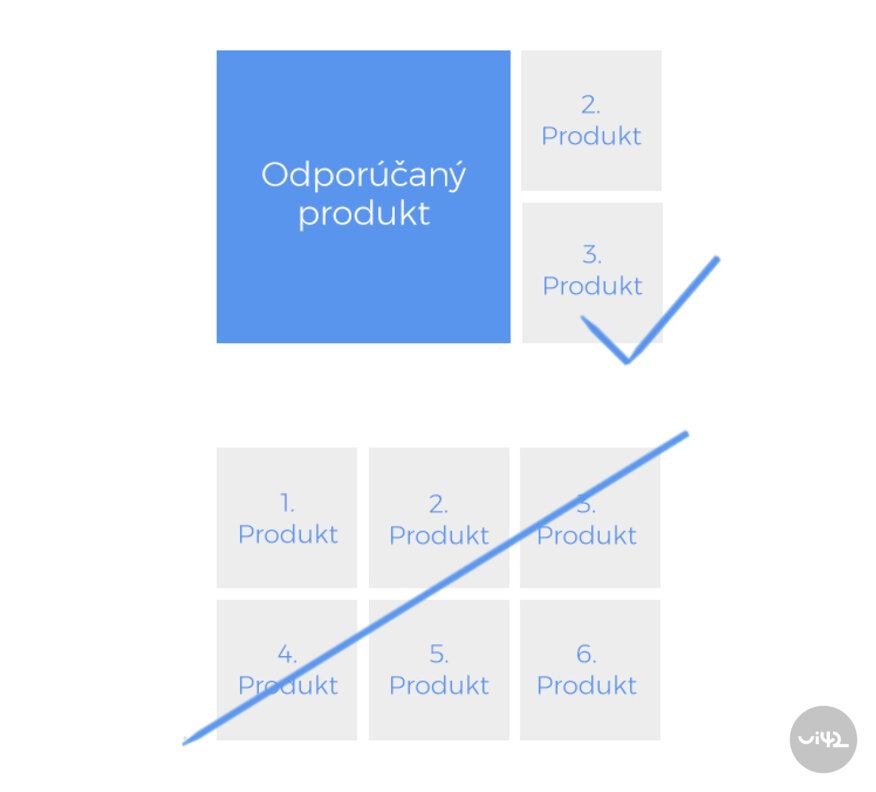 Odporúčaný produkt

2. Produkt

3. Produkt

1. Produkt

2. Produkt

3. Produkt

4. Produkt

5. Produkt

6. Produkt

ui42